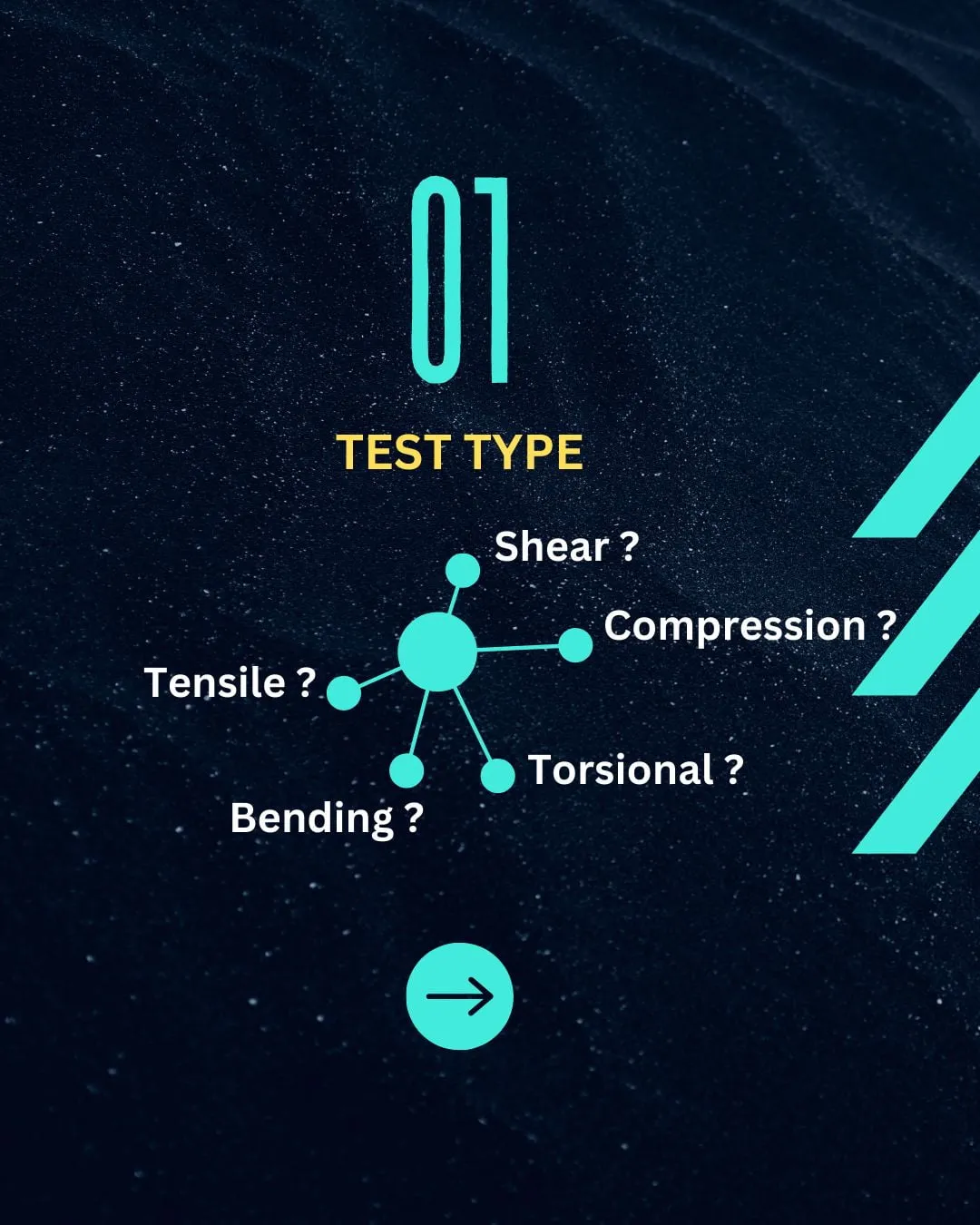 01

TEST TYPE

Shear ?

Compression ?

Tensile ?

Torsional ?

Bending ?